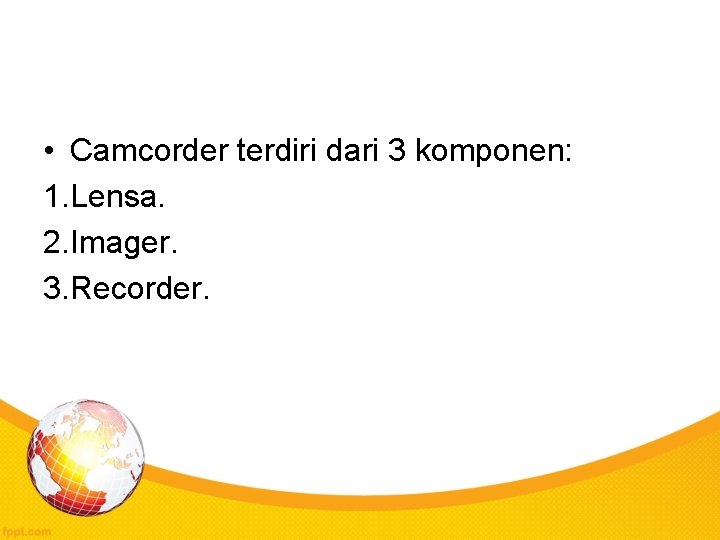 • Camcorder terdiri dari 3 komponen:
1.Lensa.
2.Imager.
3.Recorder.

fppt.com